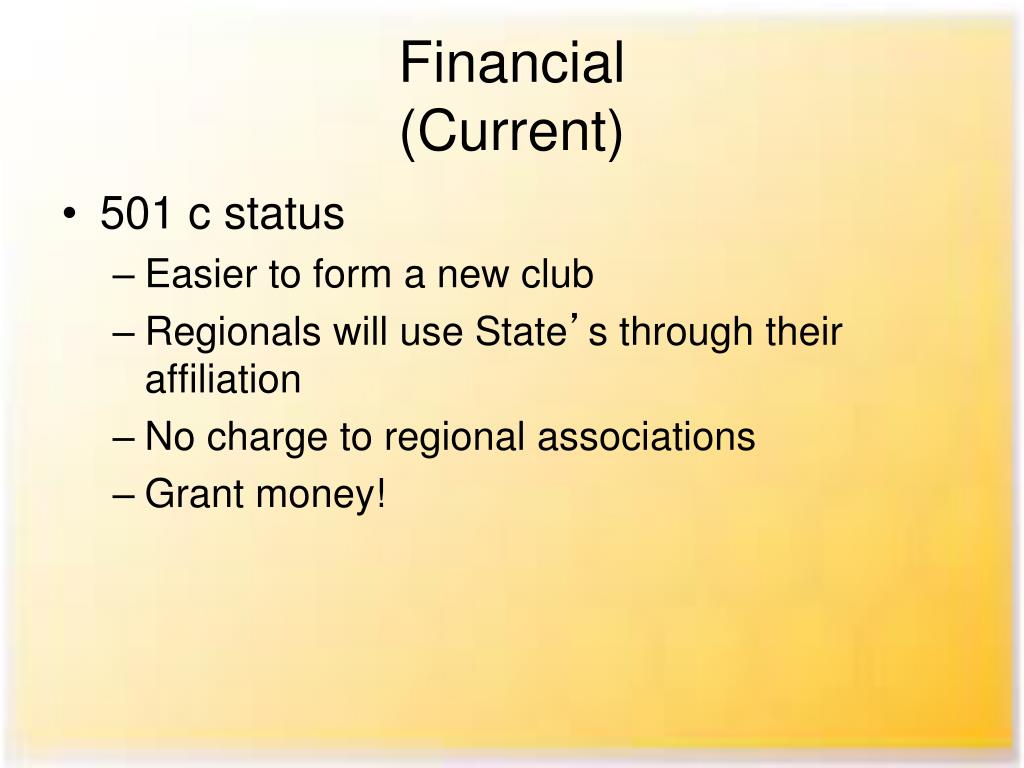 Financial
(Current)

• 501 c status
– Easier to form a new club
– Regionals will use State’s through their affiliation
– No charge to regional associations
– Grant money!